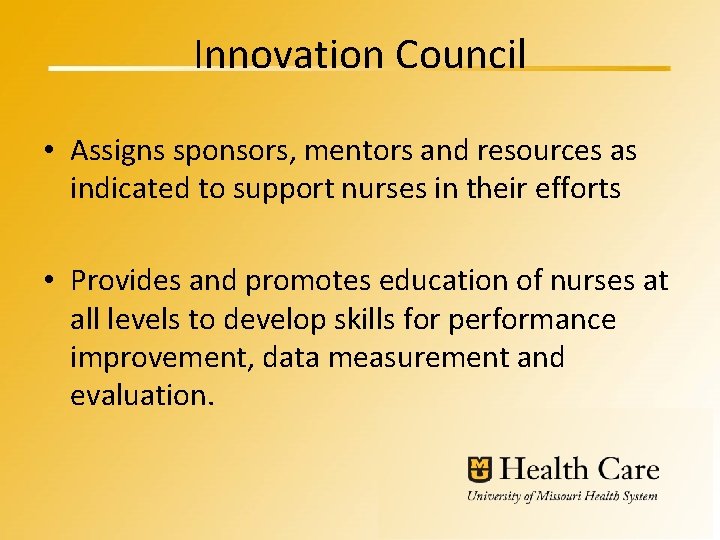 Innovation Council

• Assigns sponsors, mentors and resources as indicated to support nurses in their efforts

• Provides and promotes education of nurses at all levels to develop skills for performance improvement, data measurement and evaluation.

MU Health Care
University of Missouri Health System